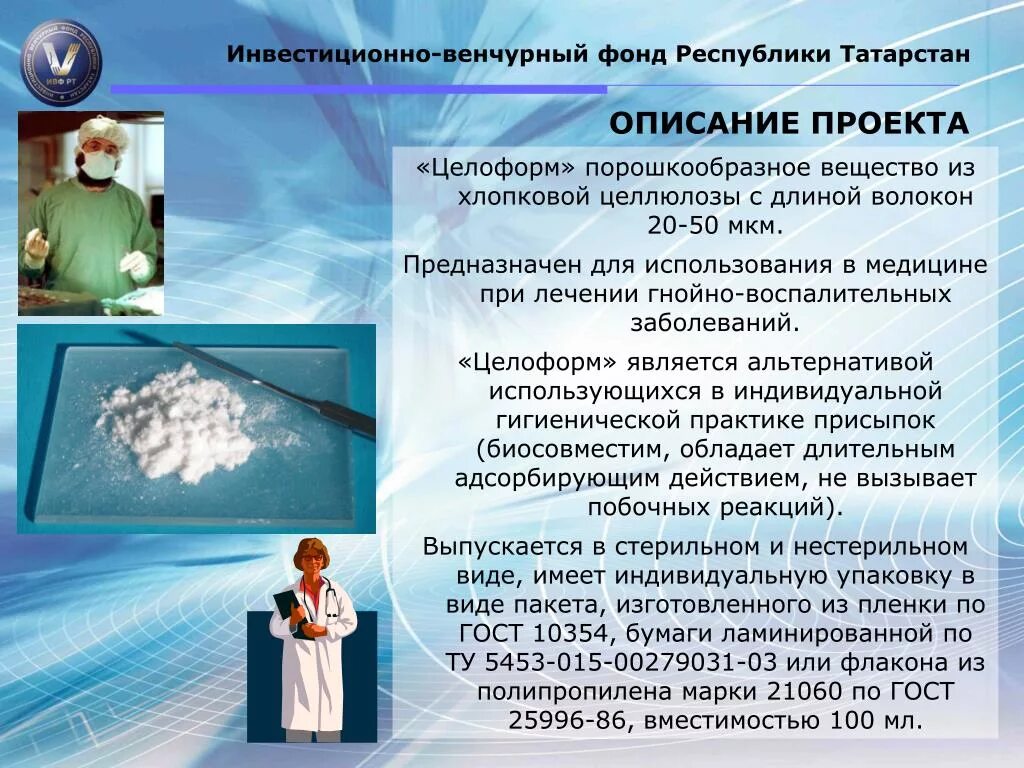 ИВФ РТ

Инвестиционно-венчурный фонд Республики Татарстан

ОПИСАНИЕ ПРОЕКТА

«Целоформ» порошкообразное вещество из хлопковой целлюлозы с длиной волокон 20-50 мкм.

Предназначен для использования в медицине при лечении гнойно-воспалительных заболеваний.

«Целоформ» является альтернативой использующихся в индивидуальной гигиенической практике присыпок (биосовместим, обладает длительным адсорбирующим действием, не вызывает побочных реакций).

Выпускается в стерильном и нестерильном виде, имеет индивидуальную упаковку в виде пакета, изготовленного из пленки по ГОСТ 10354, бумаги ламинированной по ТУ 5453-015-00279031-03 или флакона из полипропилена марки 21060 по ГОСТ 25996-86, вместимостью 100 мл.